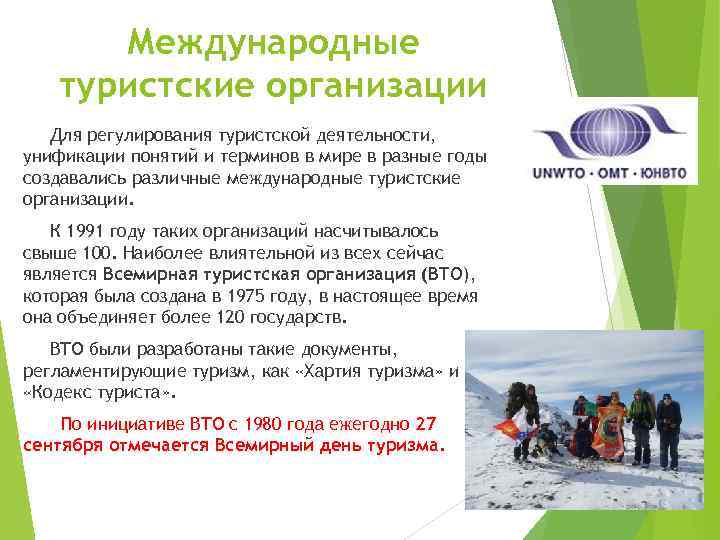 Международные туристские организации

Для регулирования туристской деятельности, унификации понятий и терминов в мире в разные годы создавались различные международные туристские организации.

К 1991 году таких организаций насчитывалось свыше 100. Наиболее влиятельной из всех сейчас является Всемирная туристская организация (ВТО), которая была создана в 1975 году, в настоящее время она объединяет более 120 государств.

ВТО были разработаны такие документы, регламентирующие туризм, как «Хартия туризма» и «Кодекс туриста».

По инициативе ВТО с 1980 года ежегодно 27 сентября отмечается Всемирный день туризма.

UNWTO · OMT · ЮНВТО